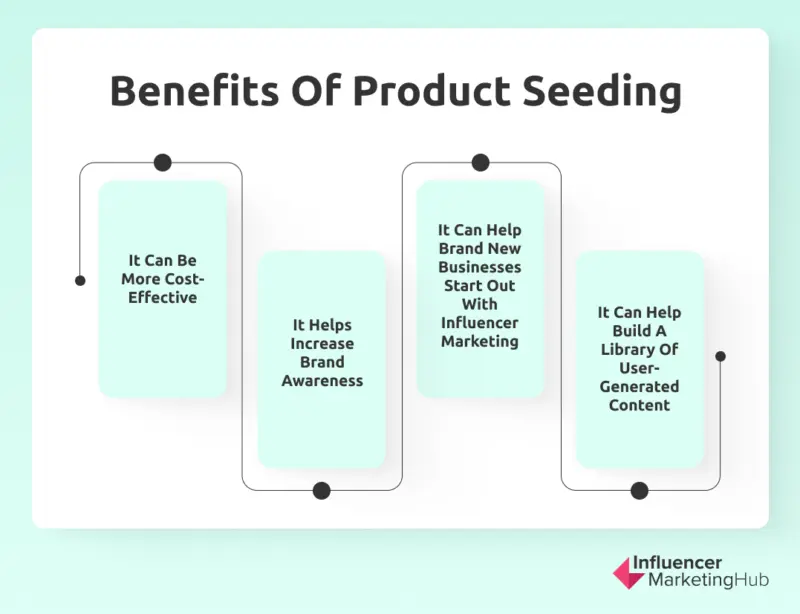 Benefits Of Product Seeding

It Can Be More Cost-Effective

It Helps Increase Brand Awareness

It Can Help Brand New Businesses Start Out With Influencer Marketing

It Can Help Build A Library Of User-Generated Content

Influencer MarketingHub